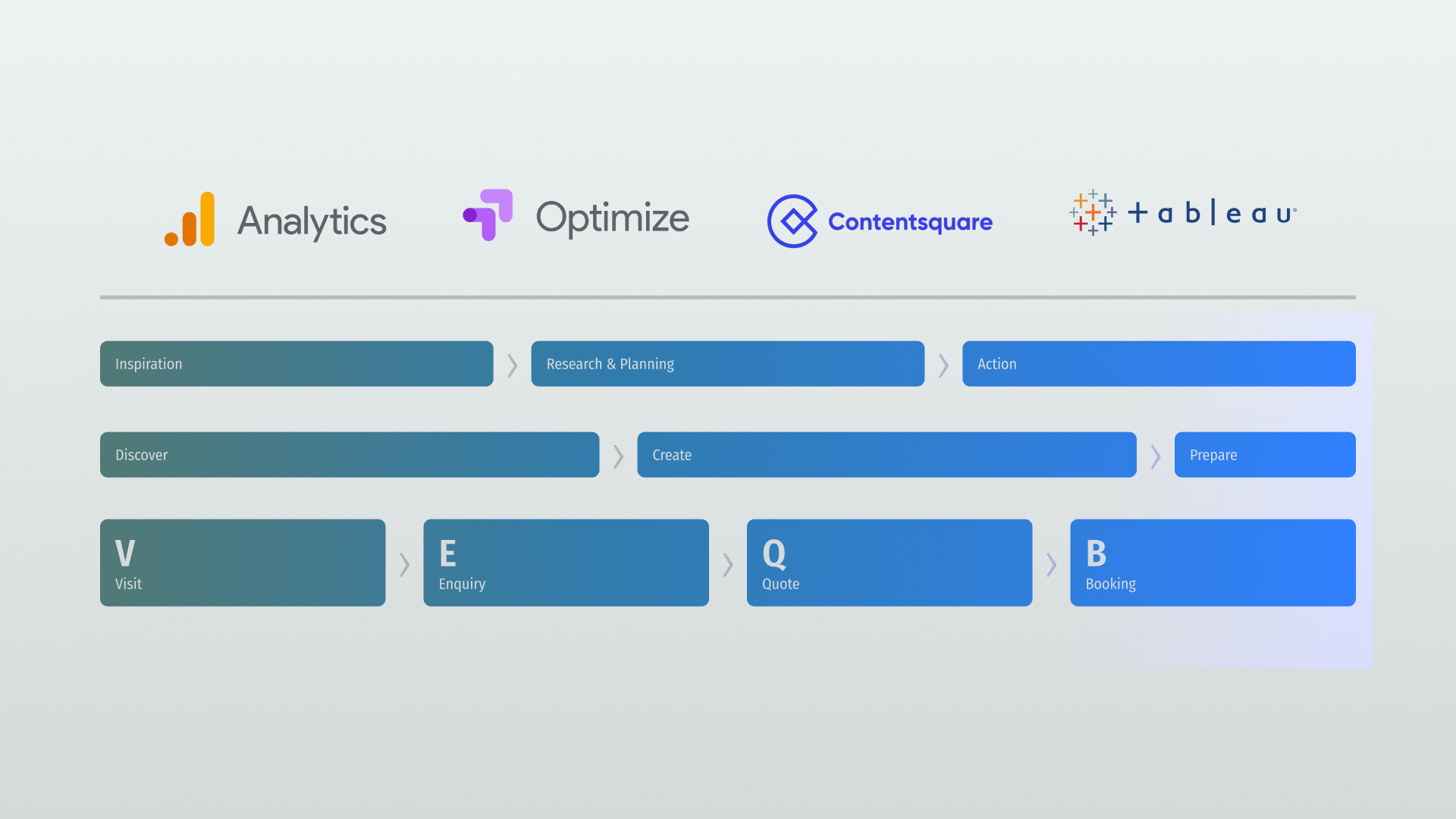 Analytics

Optimize

Contentsquare

+ a b | e a u

Inspiration

Research & Planning

Action

Discover

Create

Prepare

V
Visit

E
Enquiry

Q
Quote

B
Booking